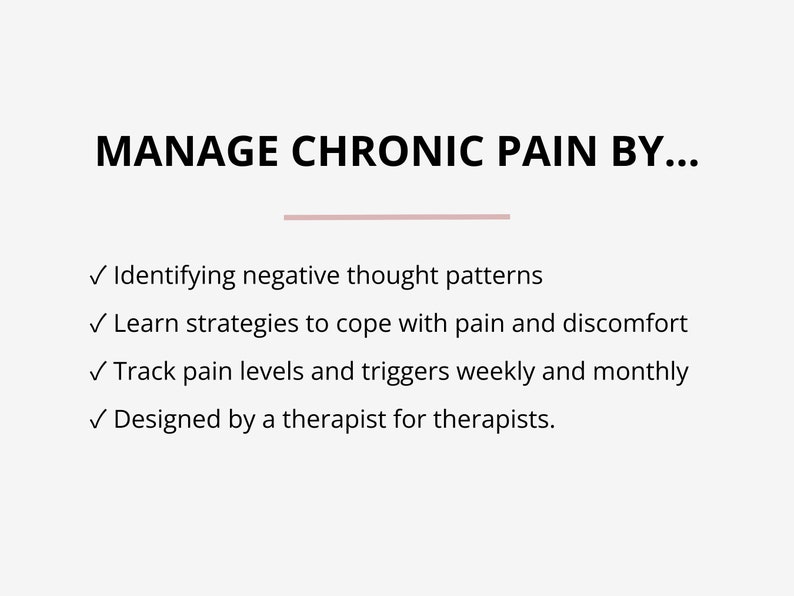 MANAGE CHRONIC PAIN BY...

✓ Identifying negative thought patterns
✓ Learn strategies to cope with pain and discomfort
✓ Track pain levels and triggers weekly and monthly
✓ Designed by a therapist for therapists.